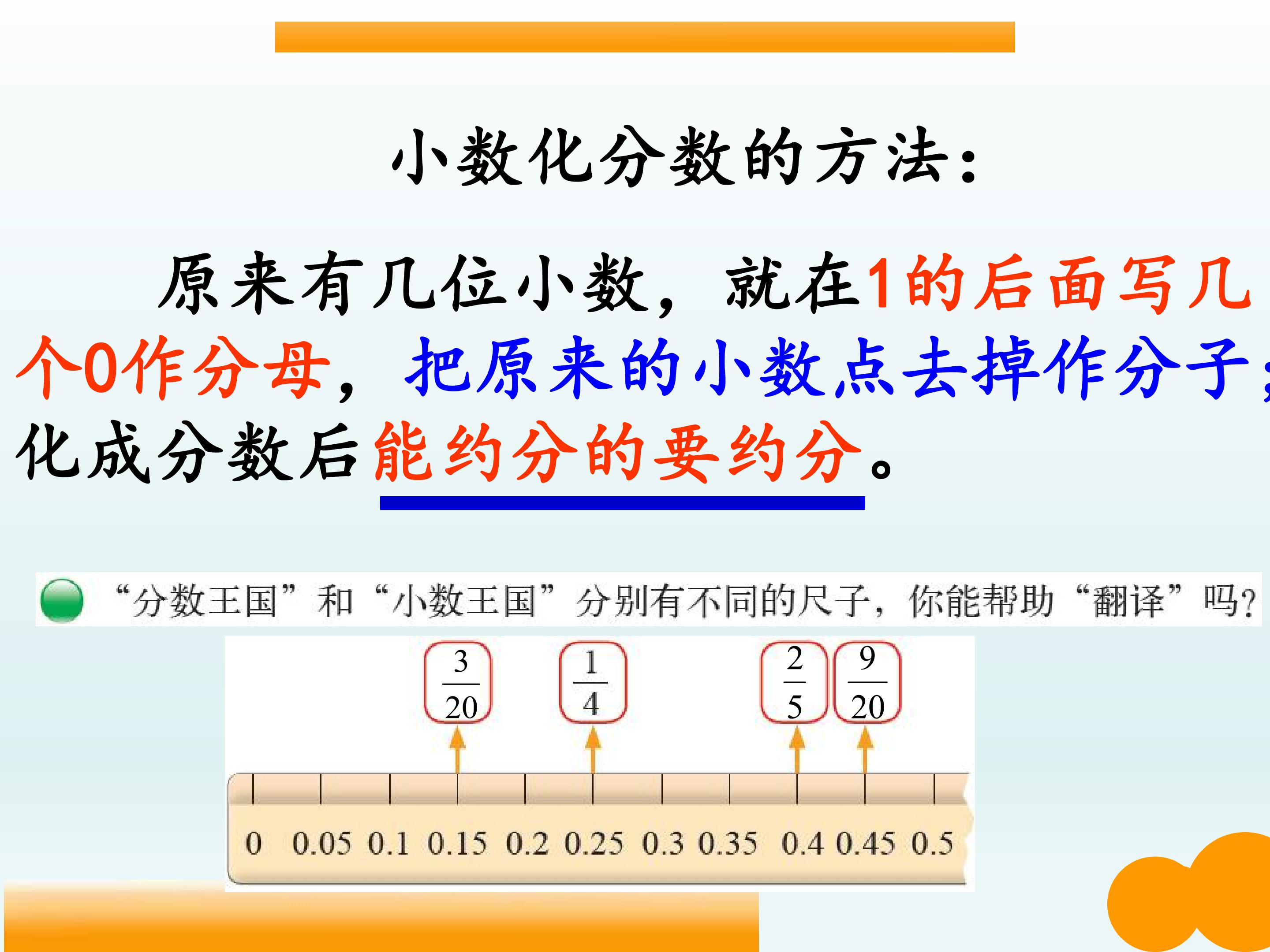 小数化分数的方法：

原来有几位小数，就在1的后面写几个0作分母，把原来的小数点去掉作分子；化成分数后能约分的要约分。

“分数王国”和“小数王国”分别有不同的尺子，你能帮助“翻译”吗？

$\frac{3}{20}$ $\frac{1}{4}$ $\frac{2}{5}$ $\frac{9}{20}$

0 0.05 0.1 0.15 0.2 0.25 0.3 0.35 0.4 0.45 0.5